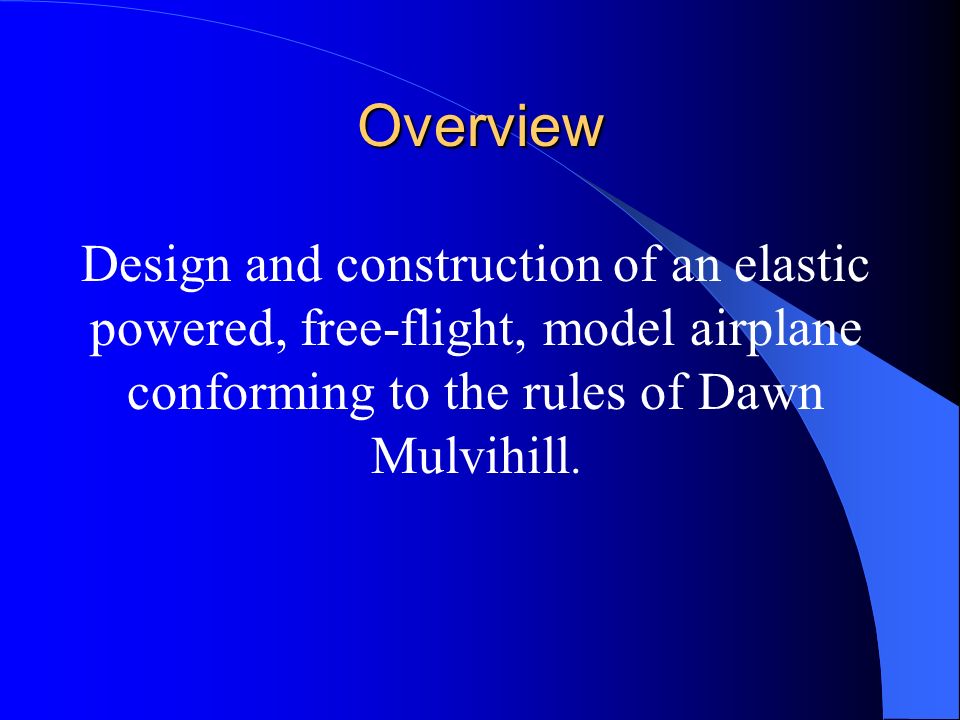 Overview

Design and construction of an elastic powered, free-flight, model airplane conforming to the rules of Dawn Mulvihill.